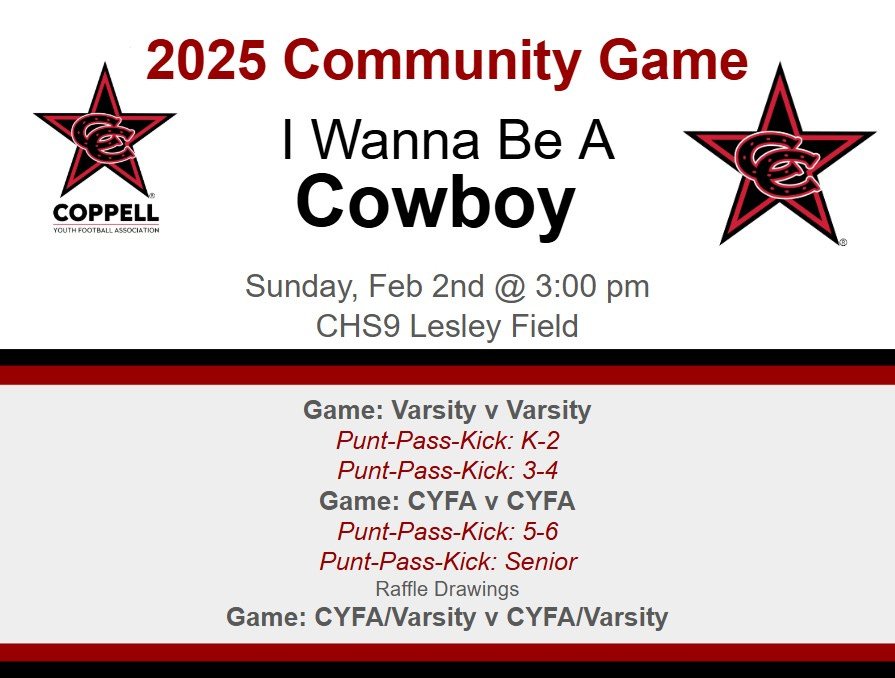 2025 Community Game

COPPELL
YOUTH FOOTBALL ASSOCIATION

I Wanna Be A
Cowboy

Sunday, Feb 2nd @ 3:00 pm
CHS9 Lesley Field

Game: Varsity v Varsity
Punt-Pass-Kick: K-2
Punt-Pass-Kick: 3-4
Game: CYFA v CYFA
Punt-Pass-Kick: 5-6
Punt-Pass-Kick: Senior
Raffle Drawings
Game: CYFA/Varsity v CYFA/Varsity